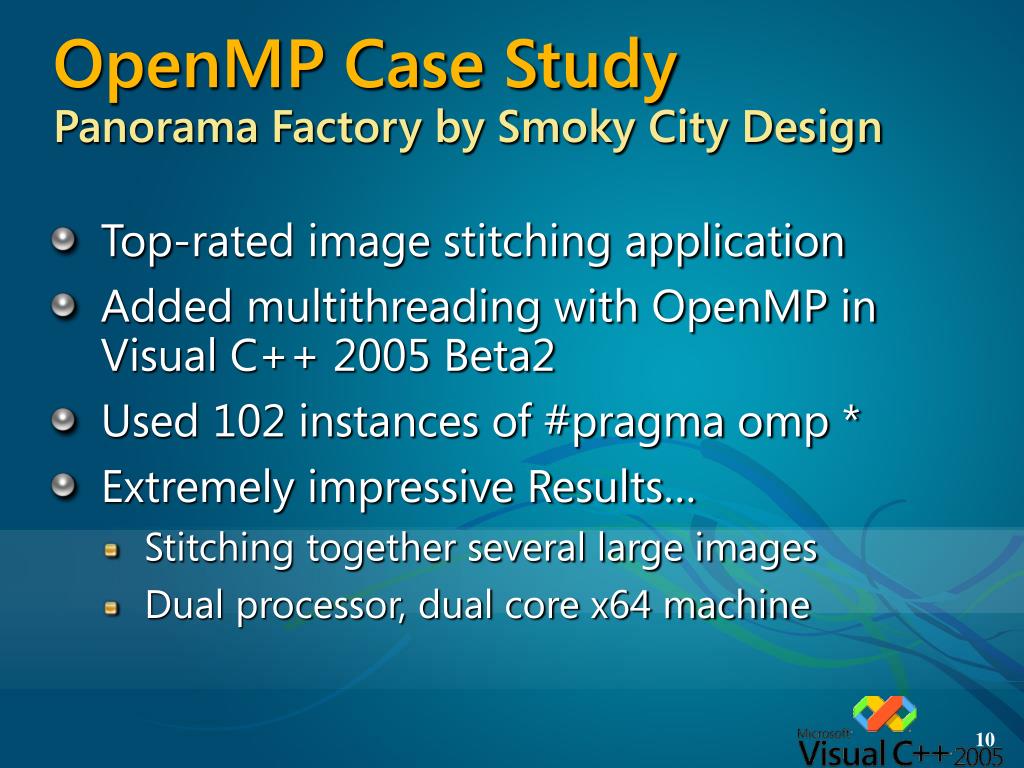 OpenMP Case Study
Panorama Factory by Smoky City Design

Top-rated image stitching application

Added multithreading with OpenMP in Visual C++ 2005 Beta2

Used 102 instances of #pragma omp *

Extremely impressive Results…

Stitching together several large images

Dual processor, dual core x64 machine

Microsoft Visual C++ 2005

10